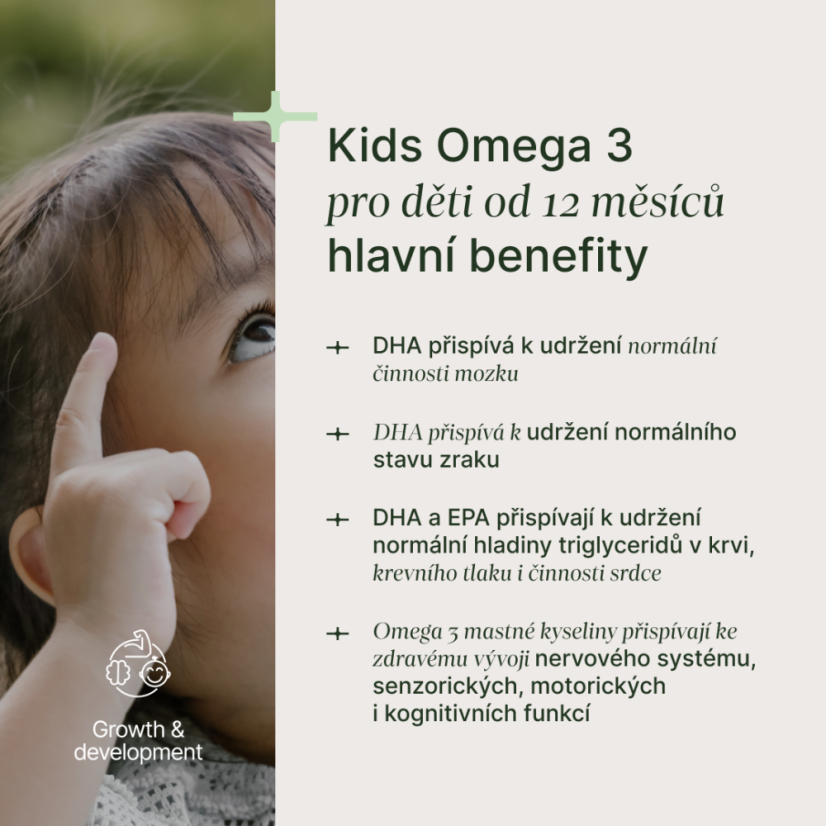 Kids Omega 3
pro děti od 12 měsíců
hlavní benefity

+ DHA přispívá k udržení normální činnosti mozku

+ DHA přispívá k udržení normálního stavu zraku

+ DHA a EPA přispívají k udržení normální hladiny triglyceridů v krvi, krevního tlaku i činnosti srdce

+ Omega 3 mastné kyseliny přispívají ke zdravému vývoji nervového systému, senzorických, motorických i kognitivních funkcí

Growth & development